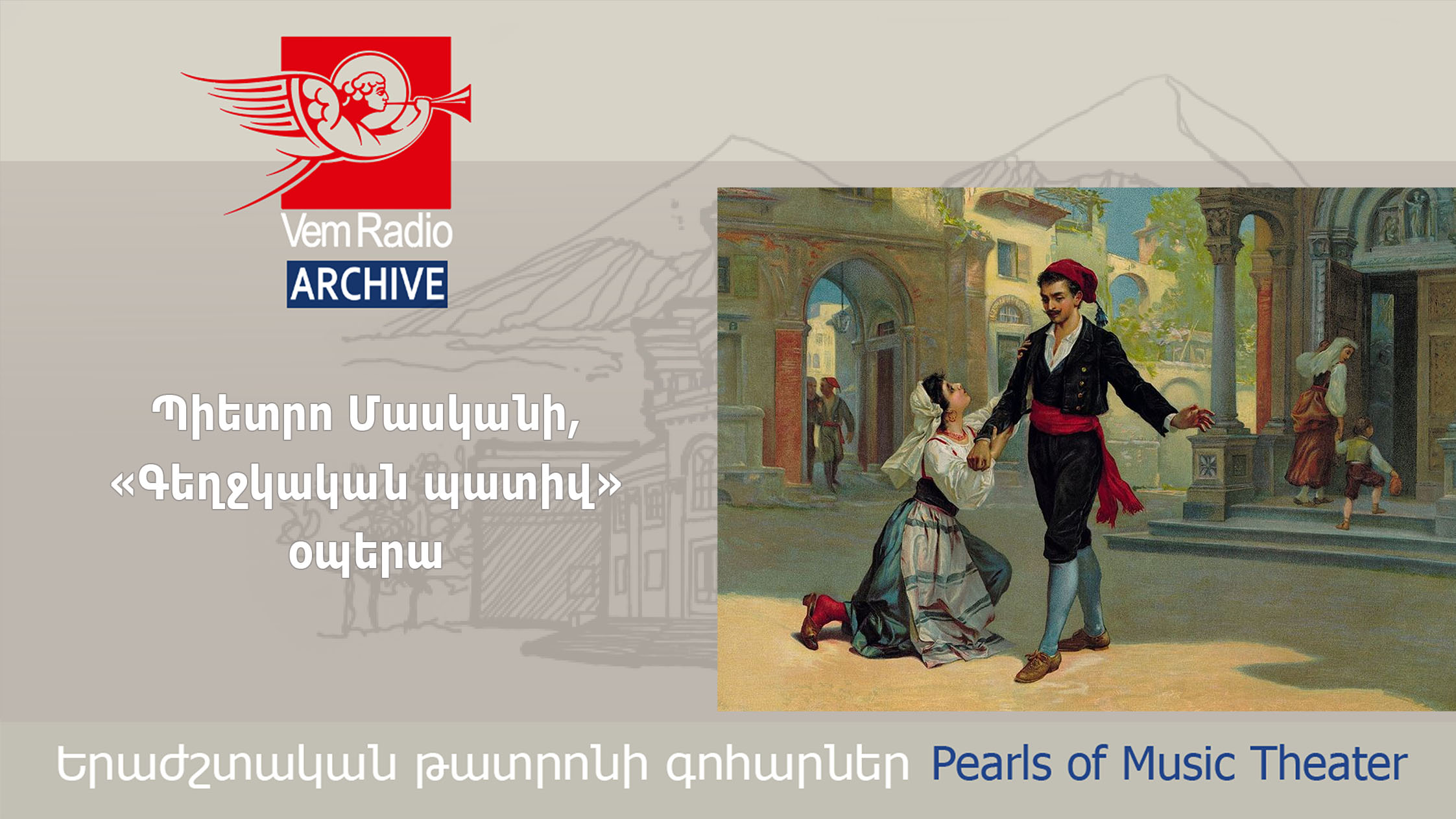 Vem Radio
ARCHIVE

Պիետրո Մասկանի,
«Գեղջկական պատիվ»
օպերա

Երաժշտական թատրոնի գոհարներ Pearls of Music Theater